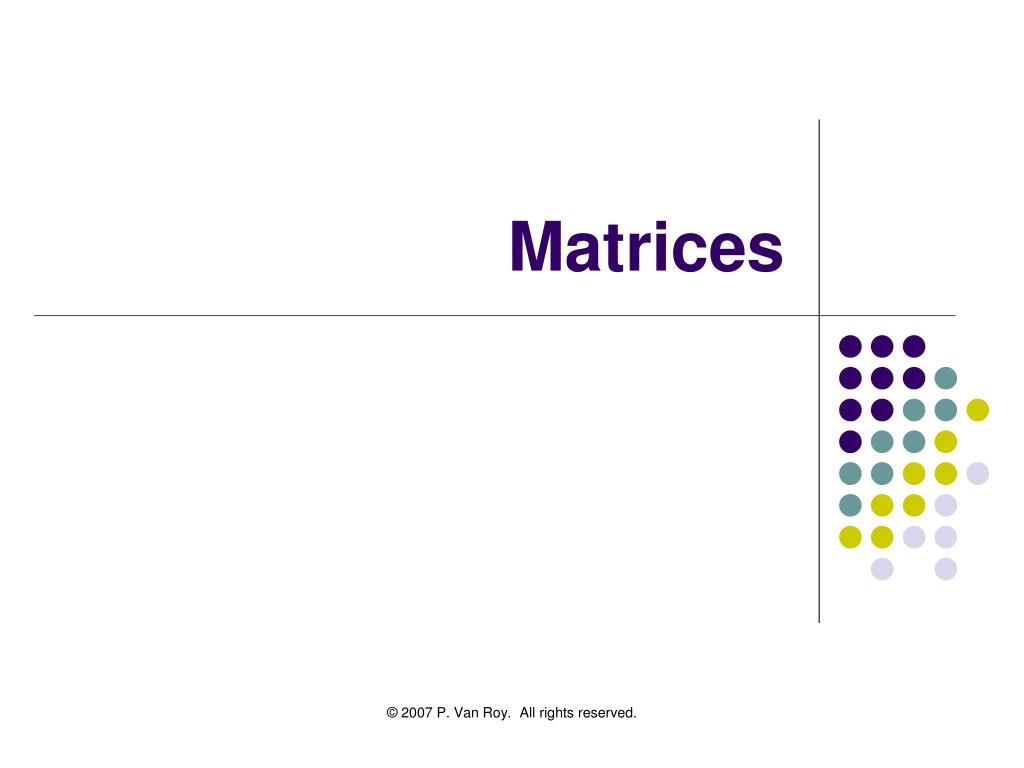 Matrices

© 2007 P. Van Roy.  All rights reserved.